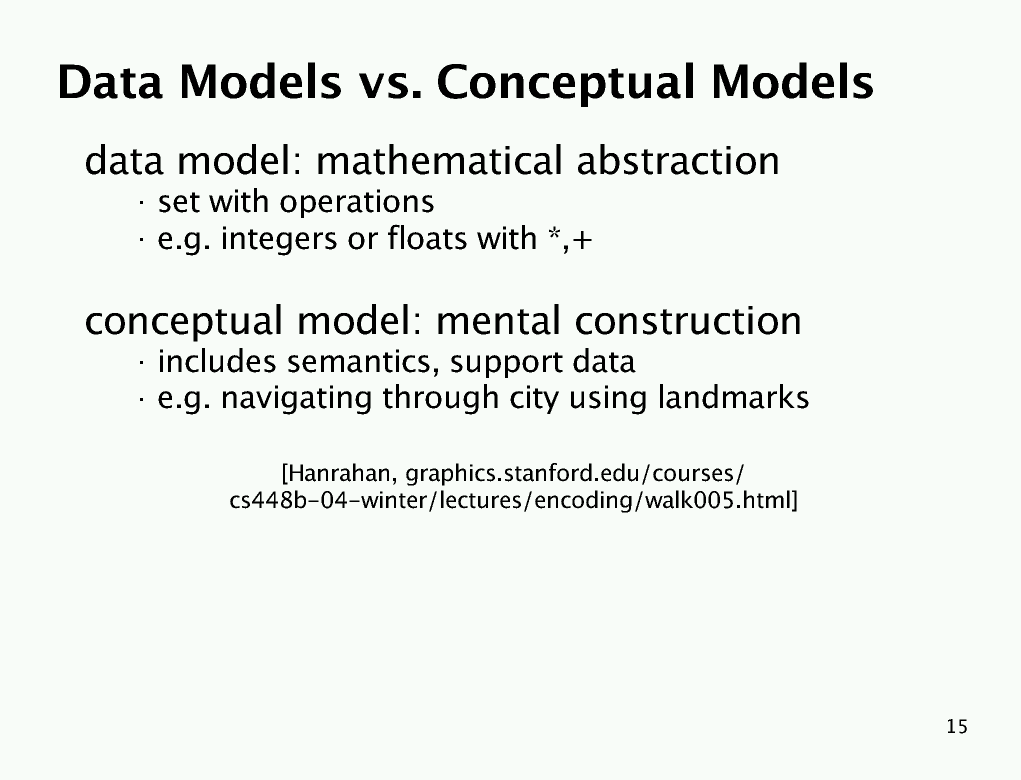 Data Models vs. Conceptual Models

data model: mathematical abstraction
· set with operations
· e.g. integers or floats with *,+

conceptual model: mental construction
· includes semantics, support data
· e.g. navigating through city using landmarks

[Hanrahan, graphics.stanford.edu/courses/cs448b-04-winter/lectures/encoding/walk005.html]

15